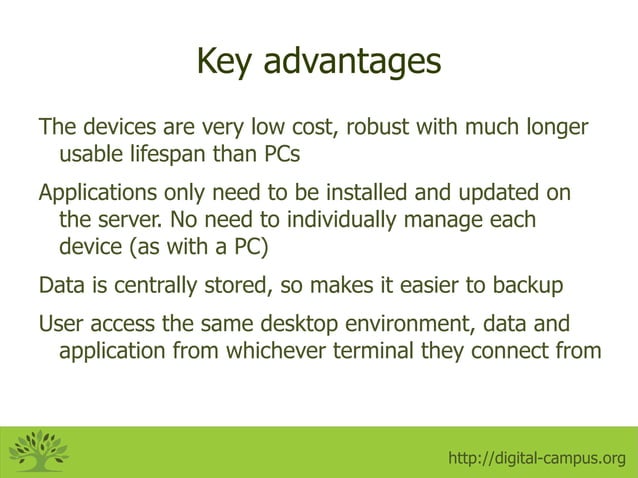 Key advantages

The devices are very low cost, robust with much longer usable lifespan than PCs

Applications only need to be installed and updated on the server. No need to individually manage each device (as with a PC)

Data is centrally stored, so makes it easier to backup

User access the same desktop environment, data and application from whichever terminal they connect from

http://digital-campus.org